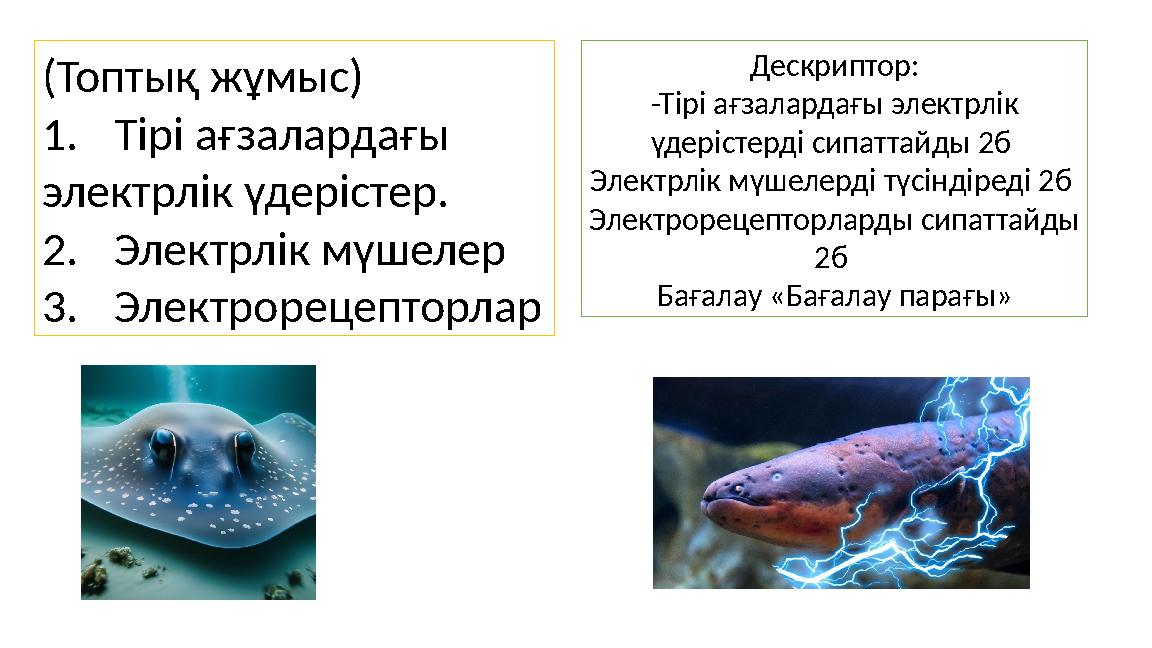 (Топтық жұмыс)
1. Тірі ағзалардағы электрлік үдерістер.
2. Электрлік мүшелер
3. Электрорецепторлар

Дескриптор:
-Тірі ағзалардағы электрлік үдерістерді сипаттайды 2б
Электрлік мүшелерді түсіндіреді 2б
Электрорецепторларды сипаттайды 2б
Бағалау «Бағалау парағы»